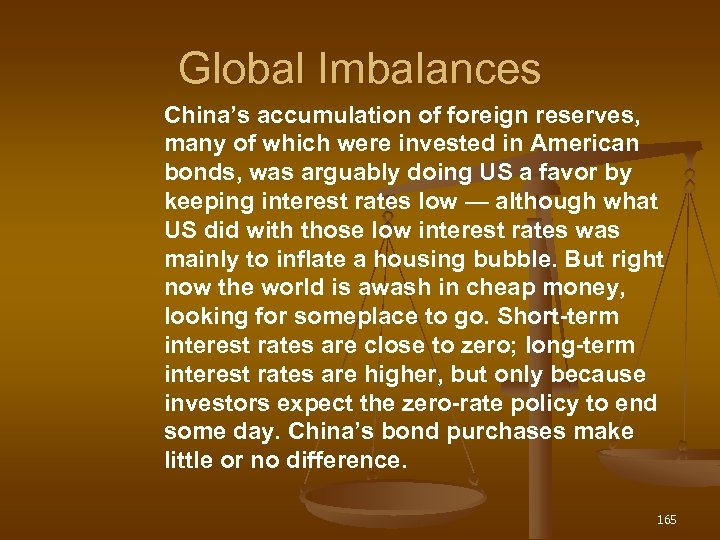 Global Imbalances

China’s accumulation of foreign reserves, many of which were invested in American bonds, was arguably doing US a favor by keeping interest rates low — although what US did with those low interest rates was mainly to inflate a housing bubble. But right now the world is awash in cheap money, looking for someplace to go. Short-term interest rates are close to zero; long-term interest rates are higher, but only because investors expect the zero-rate policy to end some day. China’s bond purchases make little or no difference.

165